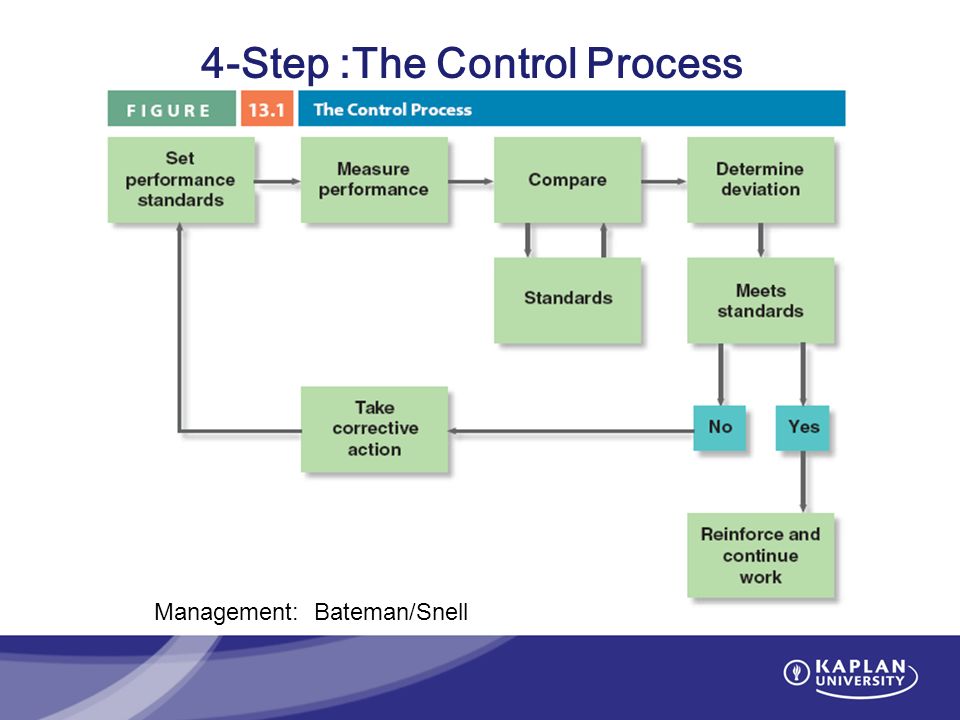 4-Step :The Control Process

FIGURE 13.1 The Control Process

Set performance standards

Measure performance

Compare

Determine deviation

Standards

Meets standards

Take corrective action

No

Yes

Reinforce and continue work

Management: Bateman/Snell

KAPLAN UNIVERSITY